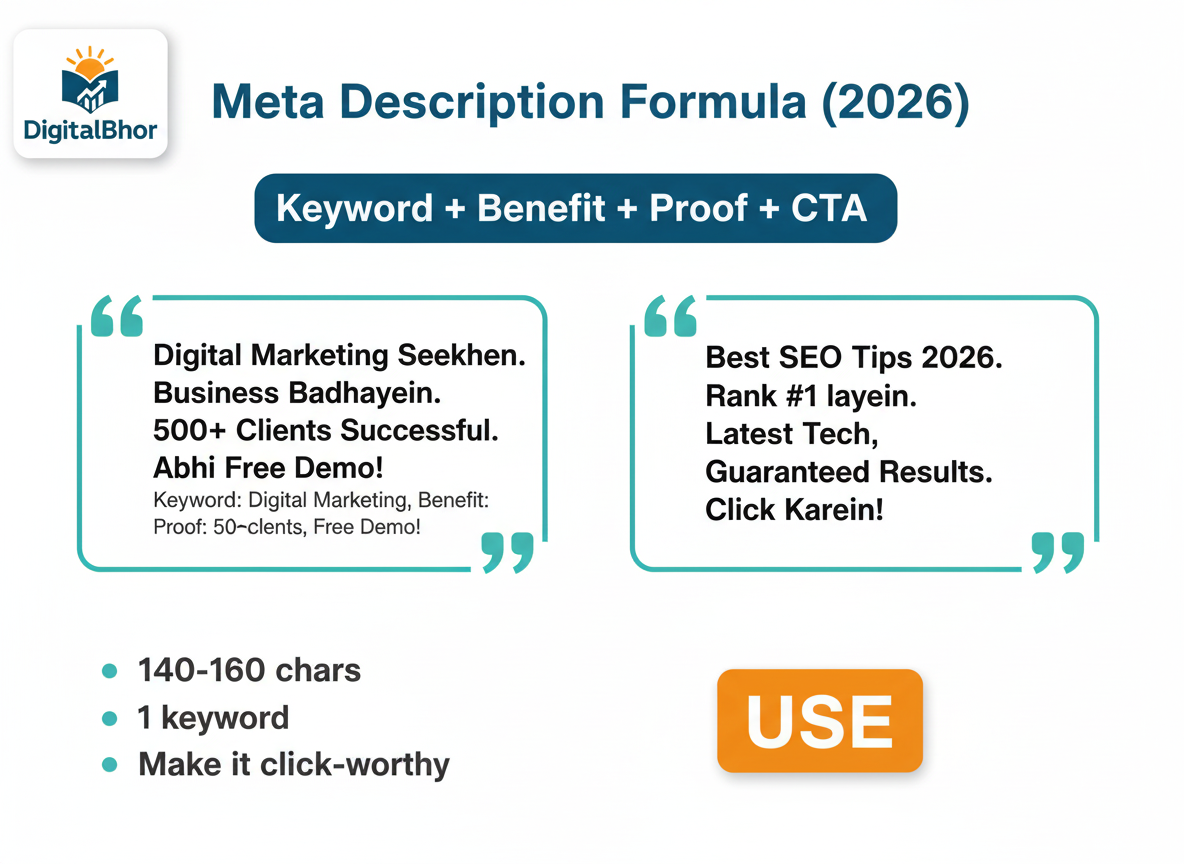 DigitalBhor

Meta Description Formula (2026)

Keyword + Benefit + Proof + CTA

Digital Marketing Seekhen. Business Badhayein. 500+ Clients Successful. Abhi Free Demo!

Keyword: Digital Marketing, Benefit: Proof: 50~clents, Free Demo!

Best SEO Tips 2026. Rank #1 layein. Latest Tech, Guaranteed Results. Click Karein!

- 140-160 chars
- 1 keyword
- Make it click-worthy

USE